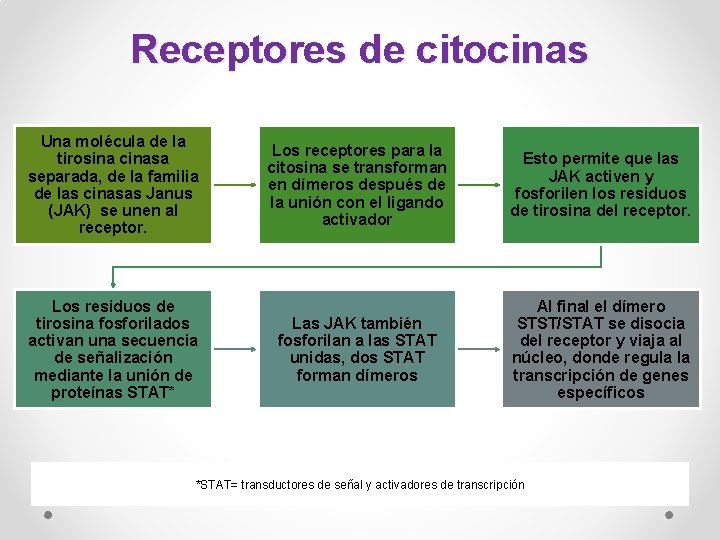 Receptores de citocinas

Una molécula de la tirosina cinasa separada, de la familia de las cinasas Janus (JAK) se unen al receptor.

Los receptores para la citosina se transforman en dímeros después de la unión con el ligando activador

Esto permite que las JAK activen y fosforilen los residuos de tirosina del receptor.

Los residuos de tirosina fosforilados activan una secuencia de señalización mediante la unión de proteínas STAT*

Las JAK también fosforilan a las STAT unidas, dos STAT forman dímeros

Al final el dímero STST/STAT se disocia del receptor y viaja al núcleo, donde regula la transcripción de genes específicos

*STAT= transductores de señal y activadores de transcripción